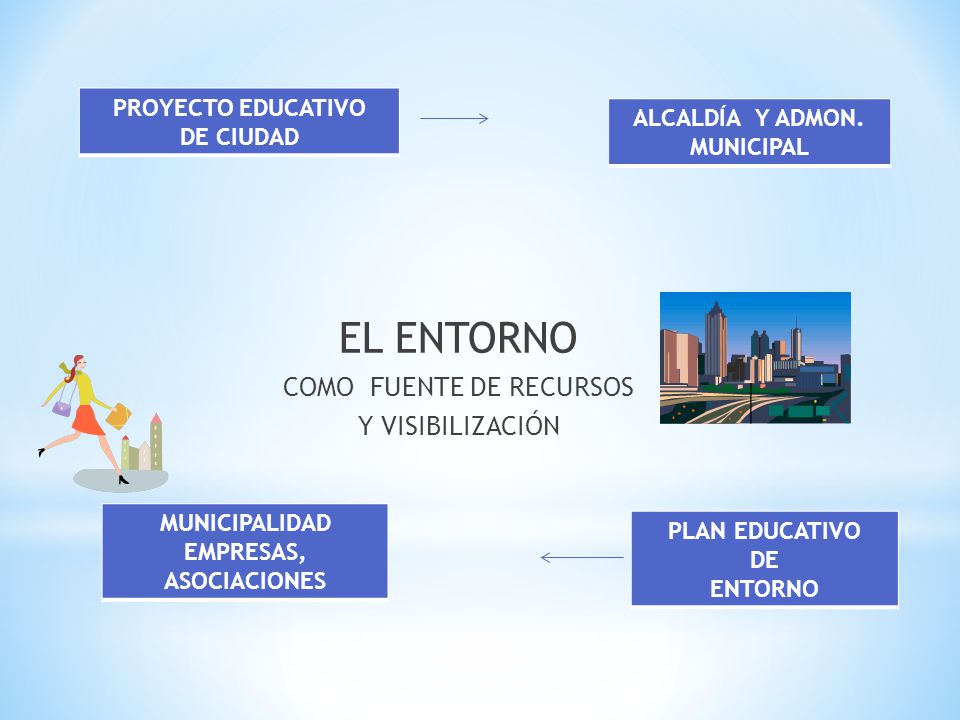 PROYECTO EDUCATIVO DE CIUDAD

ALCALDÍA Y ADMON. MUNICIPAL

EL ENTORNO

COMO FUENTE DE RECURSOS Y VISIBILIZACIÓN

MUNICIPALIDAD EMPRESAS, ASOCIACIONES

PLAN EDUCATIVO DE ENTORNO